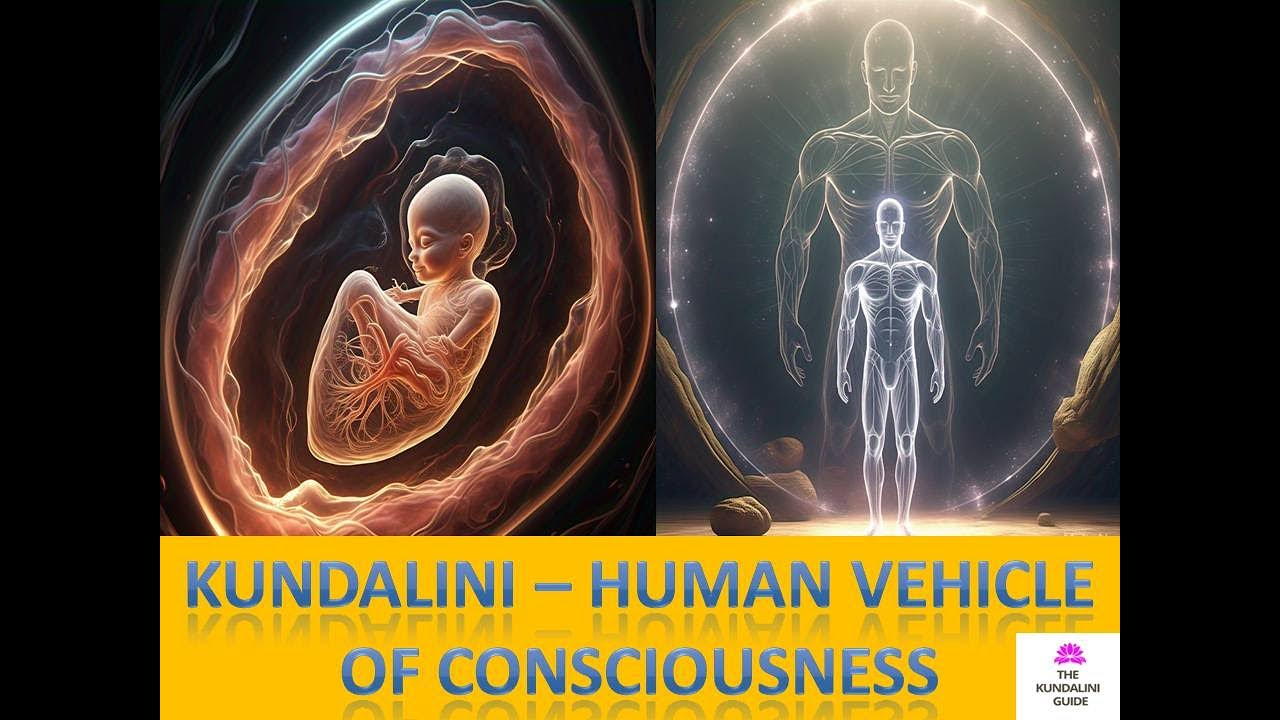 KUNDALINI – HUMAN VEHICLE OF CONSCIOUSNESS

THE KUNDALINI GUIDE